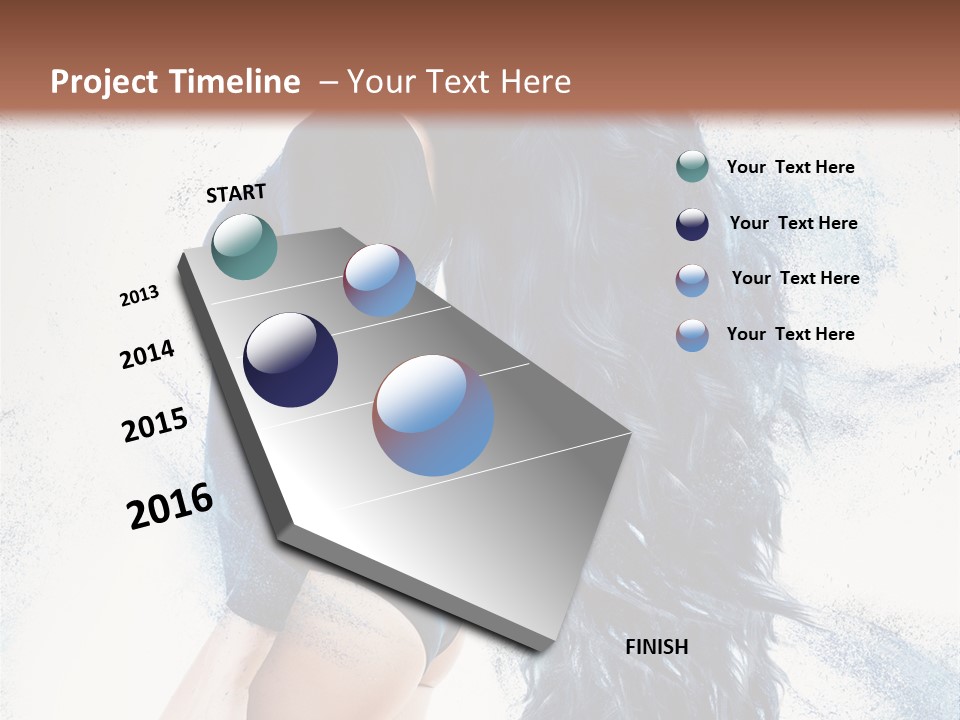 Project Timeline – Your Text Here

START

2013

2014

2015

2016

FINISH

Your Text Here

Your Text Here

Your Text Here

Your Text Here